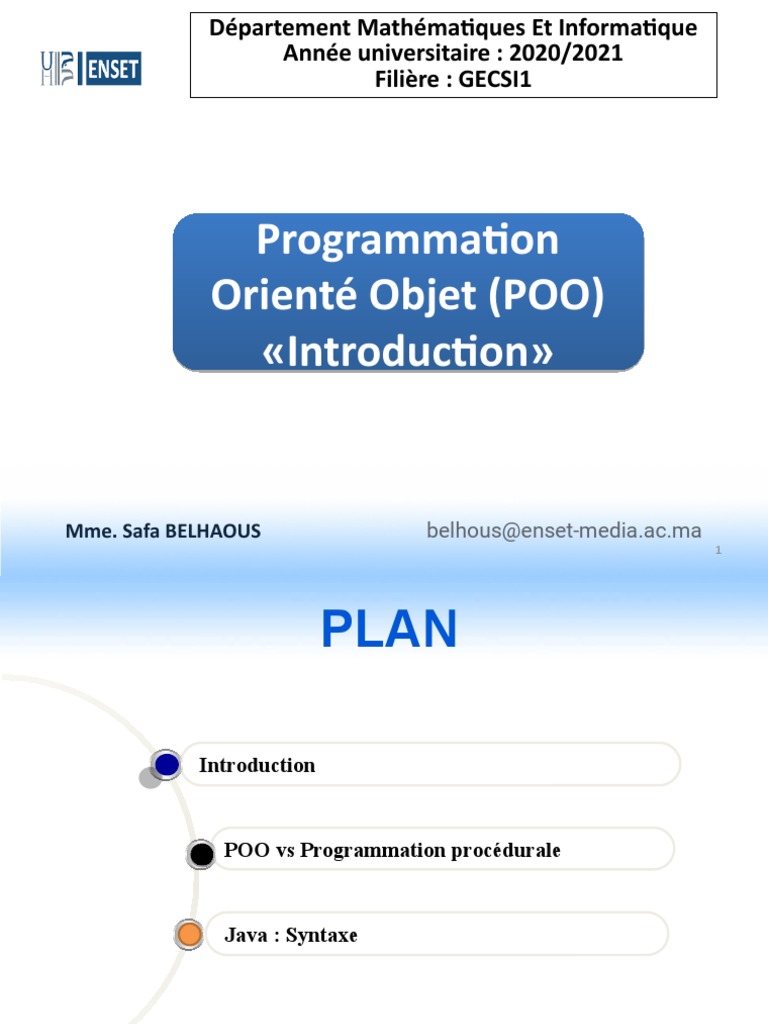 ENSET

Département Mathématiques Et Informatique
Année universitaire : 2020/2021
Filière : GECSI1

Programmation Orienté Objet (POO) «Introduction»

Mme. Safa BELHAOUS

belhous@enset-media.ac.ma

1

PLAN

Introduction

POO vs Programmation procédurale

Java : Syntaxe